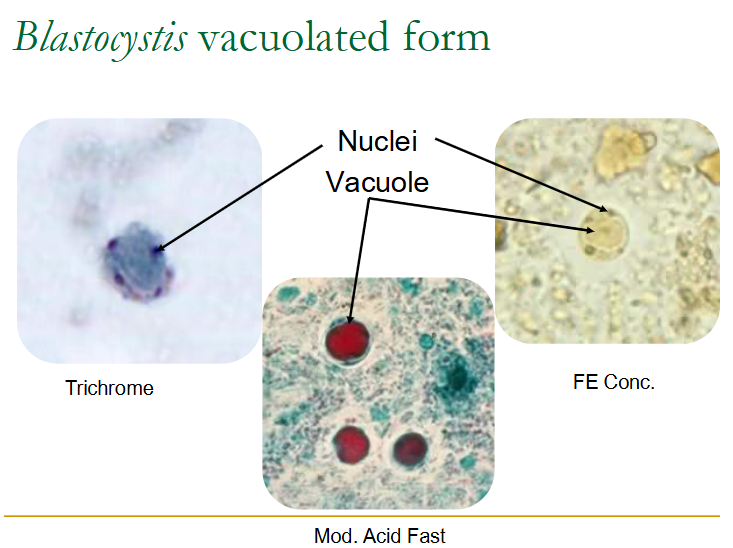 Blastocystis vacuolated form

Nuclei
Vacuole

Trichrome

FE Conc.

Mod. Acid Fast